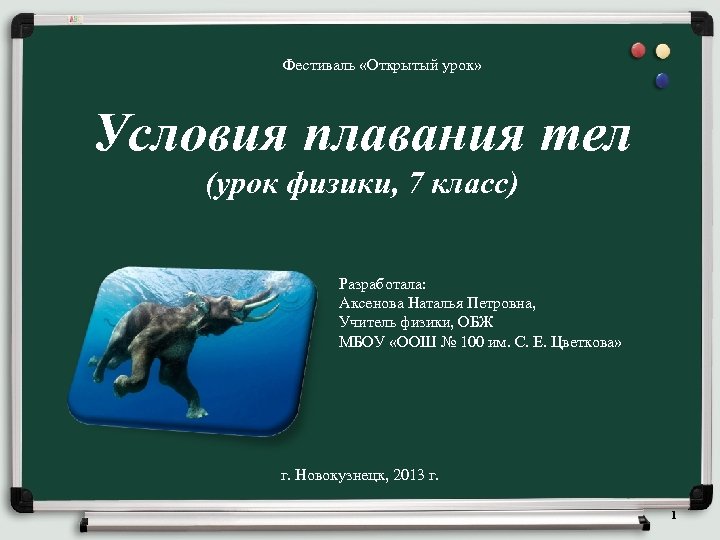 Фестиваль «Открытый урок»

Условия плавания тел
(урок физики, 7 класс)

Разработала:
Аксенова Наталья Петровна,
Учитель физики, ОБЖ
МБОУ «ООШ № 100 им. С. Е. Цветкова»

г. Новокузнецк, 2013 г.

1